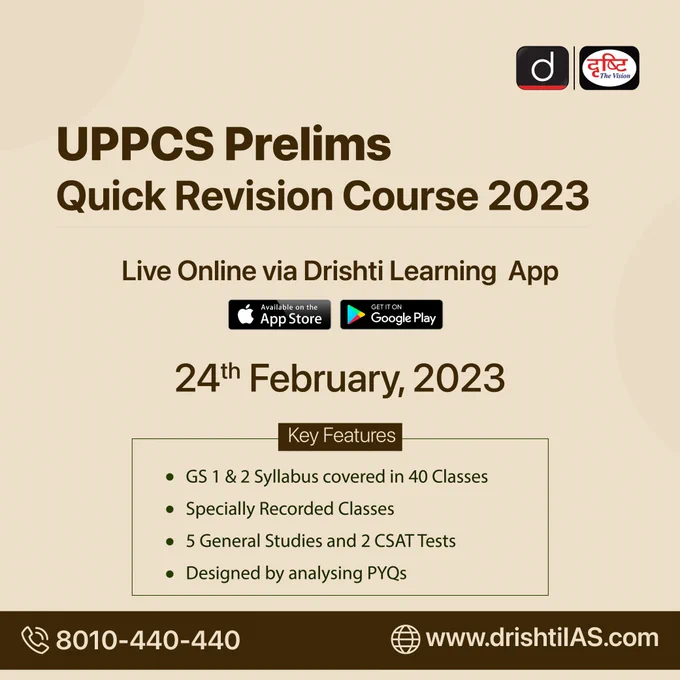 d

दृष्टि
The Vision

UPPCS Prelims
Quick Revision Course 2023

Live Online via Drishti Learning App

Available on the App Store

GET IT ON Google Play

24th February, 2023

Key Features

- GS 1 & 2 Syllabus covered in 40 Classes
- Specially Recorded Classes
- 5 General Studies and 2 CSAT Tests
- Designed by analysing PYQs

8010-440-440

www.drishtiIAS.com